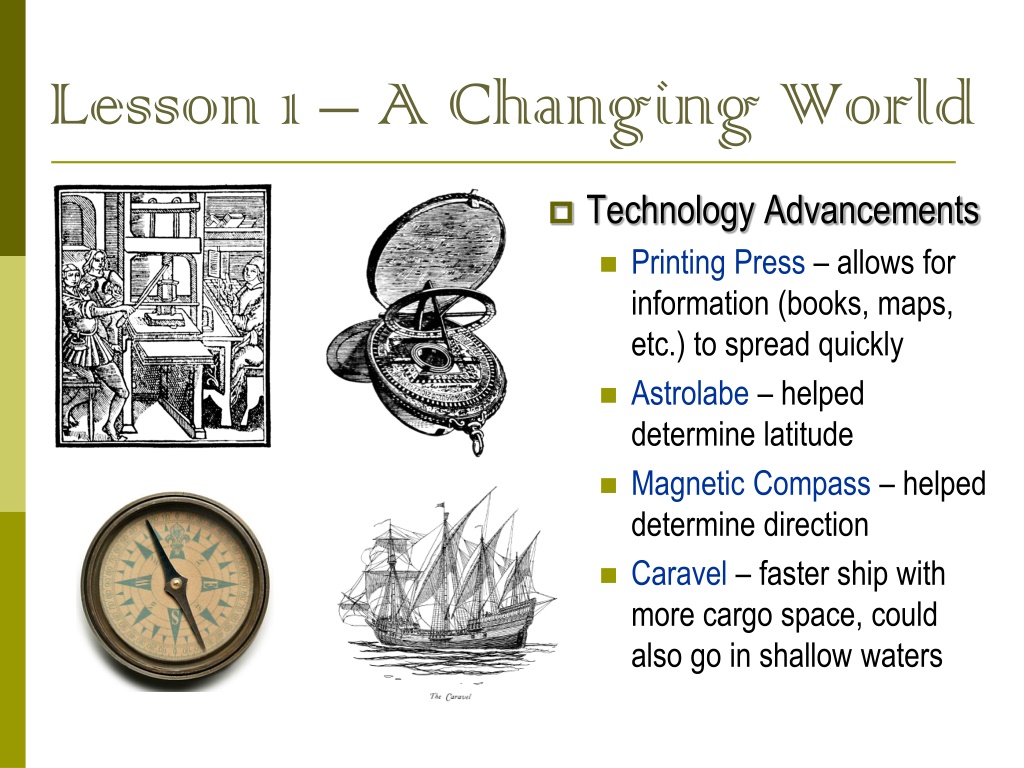 Lesson 1 – A Changing World

Technology Advancements

Printing Press – allows for information (books, maps, etc.) to spread quickly

Astrolabe – helped determine latitude

Magnetic Compass – helped determine direction

Caravel – faster ship with more cargo space, could also go in shallow waters

The Caravel